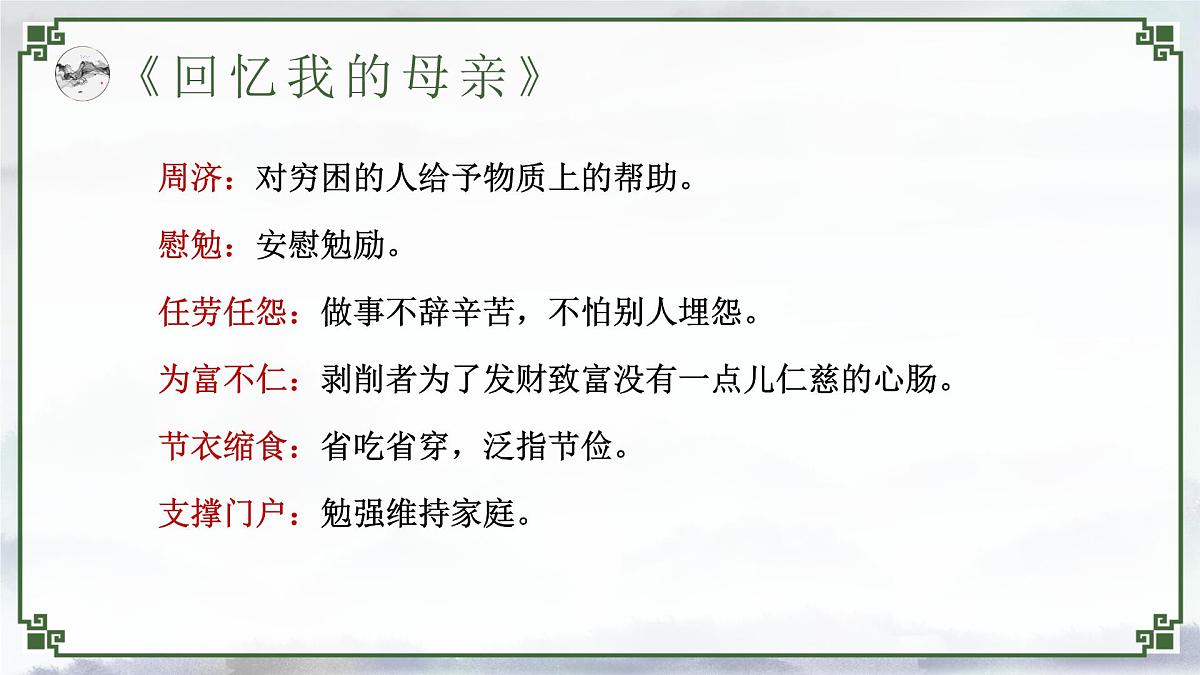 《回忆我的母亲》

周济：对穷困的人给予物质上的帮助。

慰勉：安慰勉励。

任劳任怨：做事不辞辛苦，不怕别人埋怨。

为富不仁：剥削者为了发财致富没有一点儿仁慈的心肠。

节衣缩食：省吃省穿，泛指节俭。

支撑门户：勉强维持家庭。